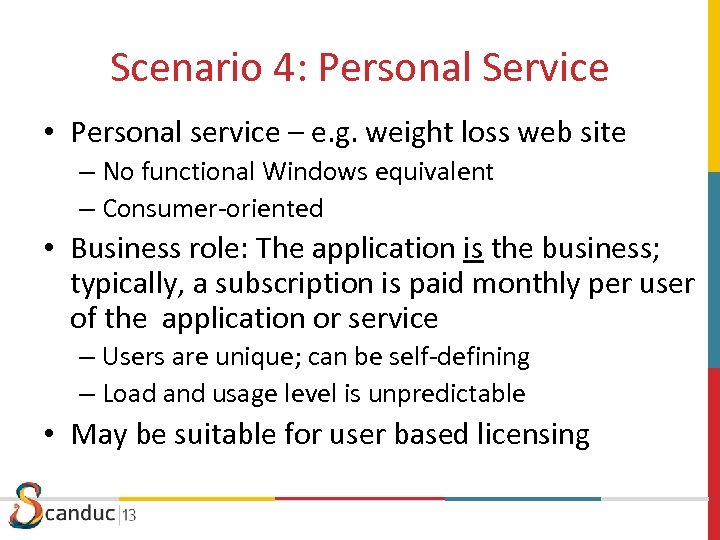 Scenario 4: Personal Service

• Personal service – e.g. weight loss web site
– No functional Windows equivalent
– Consumer-oriented

• Business role: The application is the business; typically, a subscription is paid monthly per user of the application or service
– Users are unique; can be self-defining
– Load and usage level is unpredictable

• May be suitable for user based licensing

Scanduc 13